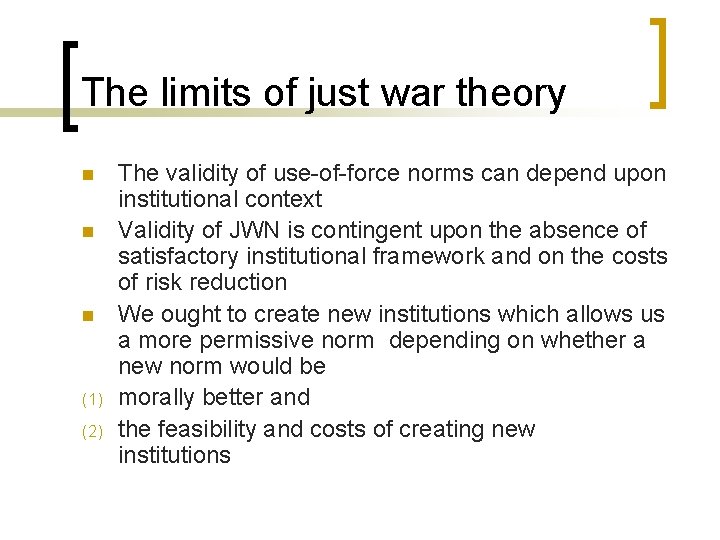 The limits of just war theory

- The validity of use-of-force norms can depend upon institutional context
- Validity of JWN is contingent upon the absence of satisfactory institutional framework and on the costs of risk reduction
- We ought to create new institutions which allows us a more permissive norm depending on whether a new norm would be

(1) morally better and
(2) the feasibility and costs of creating new institutions